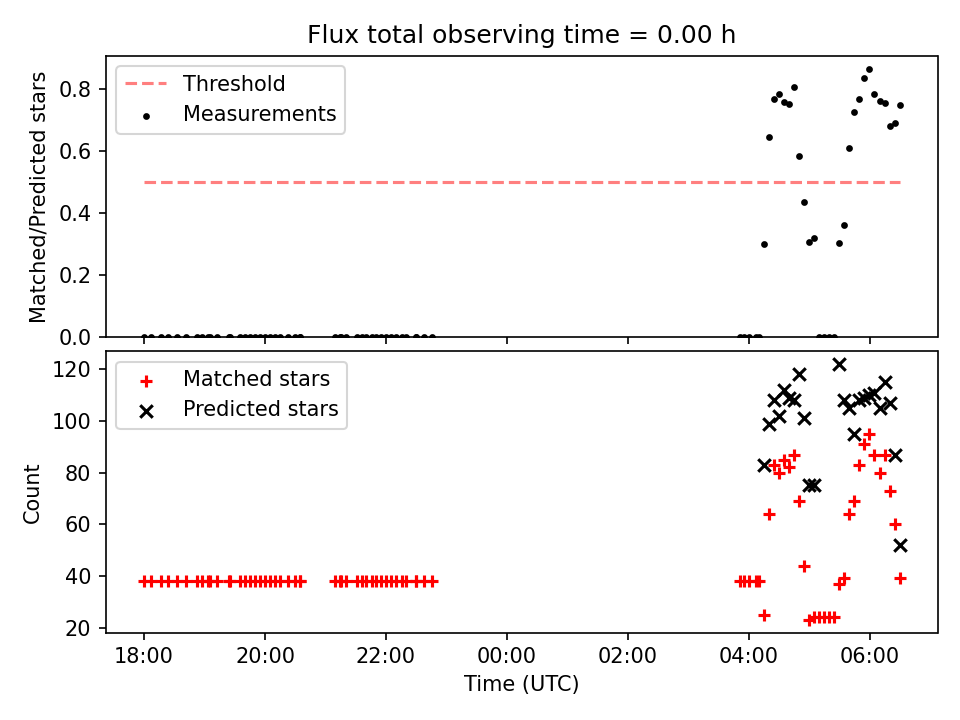 Flux total observing time = 0.00 h

Threshold
Measurements

Matched/Predicted stars

0.8
0.6
0.4
0.2
0.0

Matched stars
Predicted stars

Count

120
100
80
60
40
20

18:00
20:00
22:00
00:00
02:00
04:00
06:00

Time (UTC)